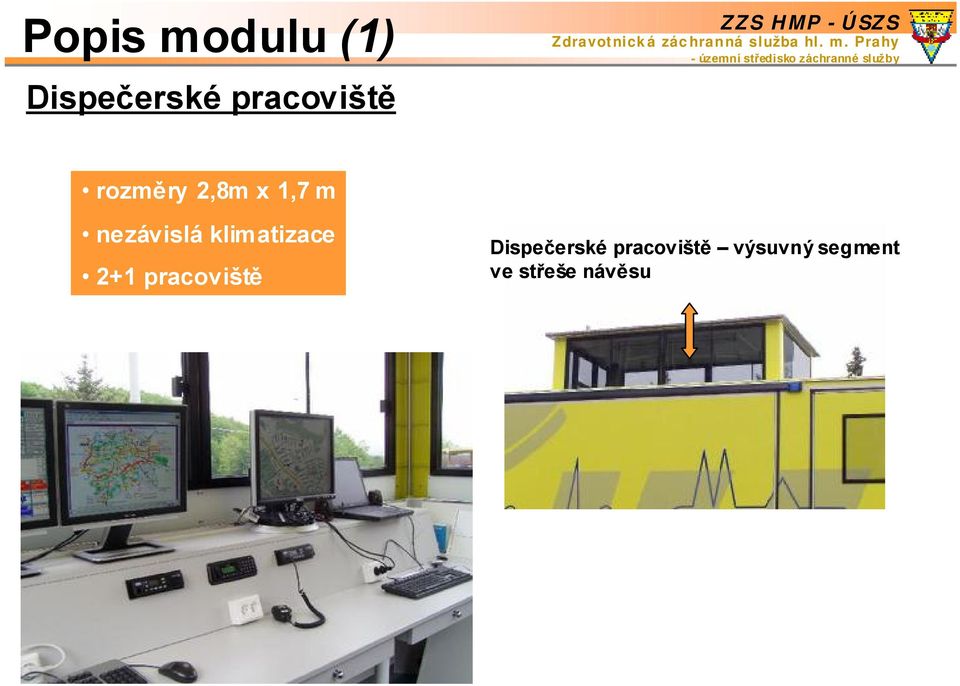 Popis modulu (1)

ZZS HMP - ÚSZS
Zdravotnická záchranná služba hl. m. Prahy
- územní středisko záchranné služby

Dispečerské pracoviště

• rozměry 2,8m x 1,7 m
• nezávislá klimatizace
• 2+1 pracoviště

Dispečerské pracoviště – výsuvný segment ve střeše návěsu